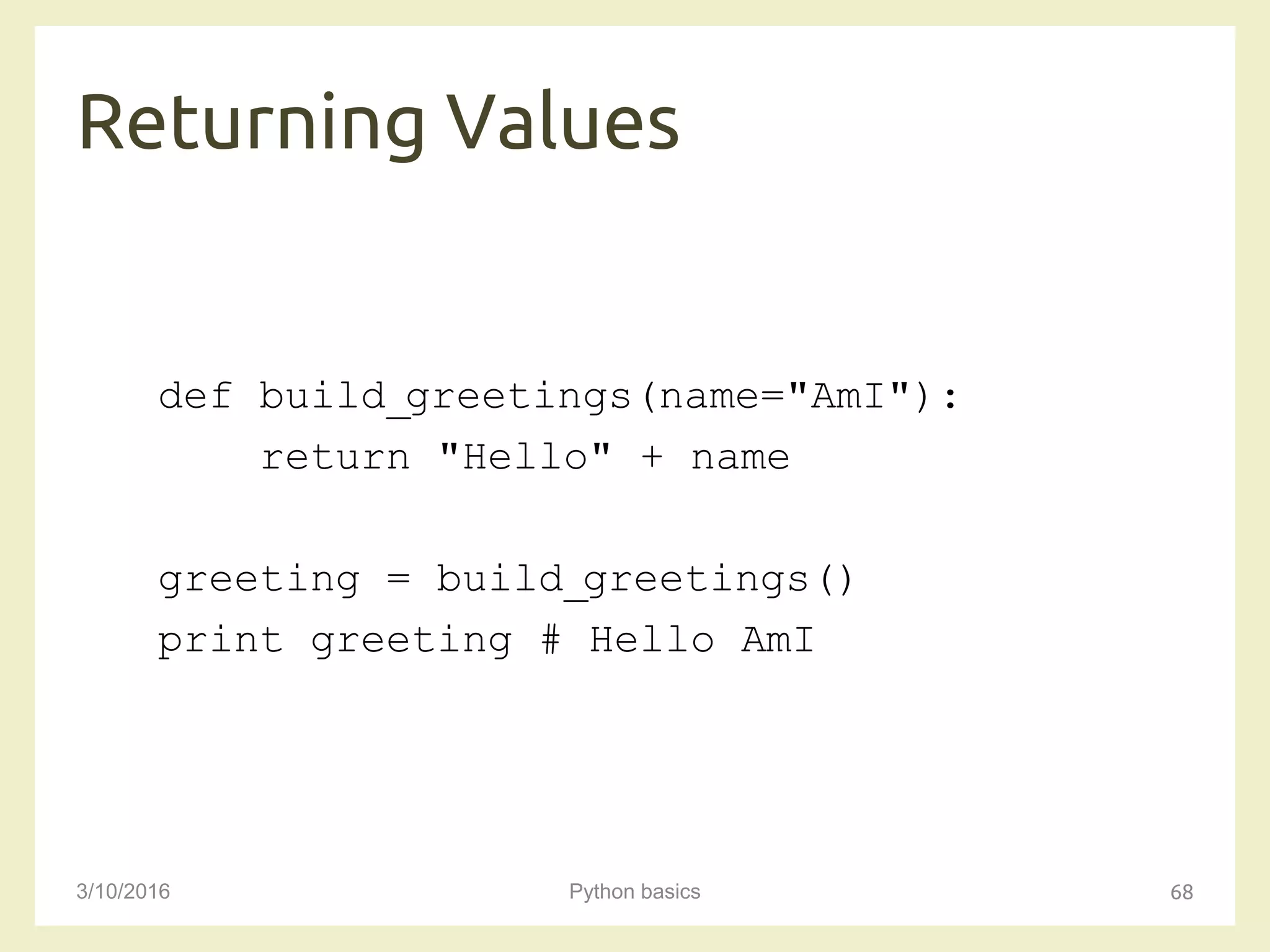 Returning Values

def build_greetings(name="AmI"):
    return "Hello" + name

greeting = build_greetings()
print greeting # Hello AmI

3/10/2016

Python basics

68